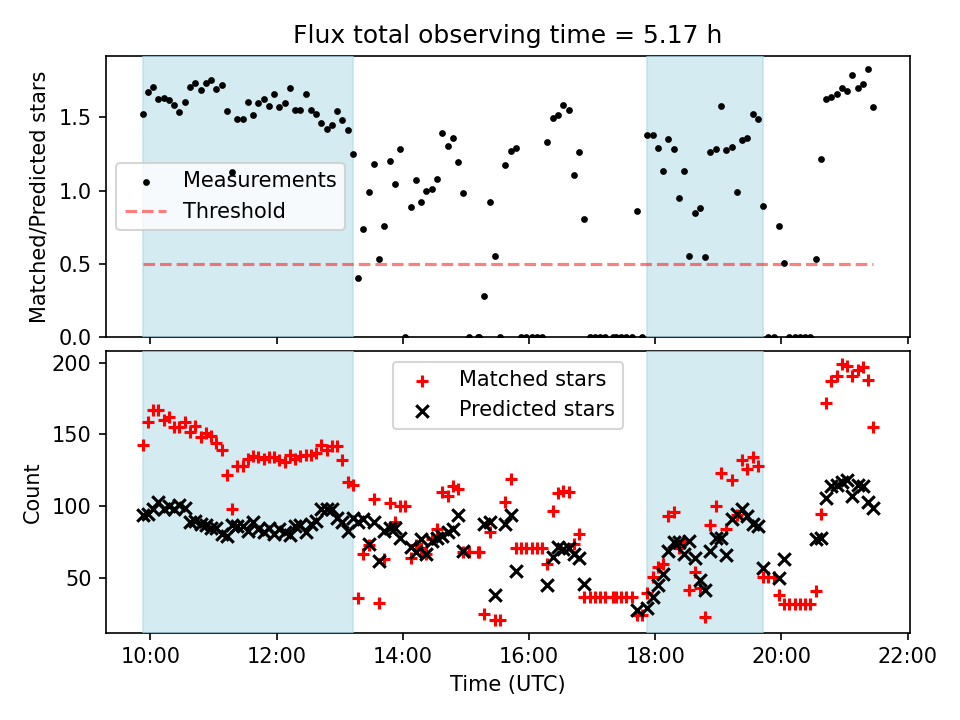 Flux total observing time = 5.17 h

Matched/Predicted stars

1.5
1.0
0.5
0.0

Measurements
Threshold

Count

200
150
100
50

Matched stars
Predicted stars

10:00
12:00
14:00
16:00
18:00
20:00
22:00

Time (UTC)